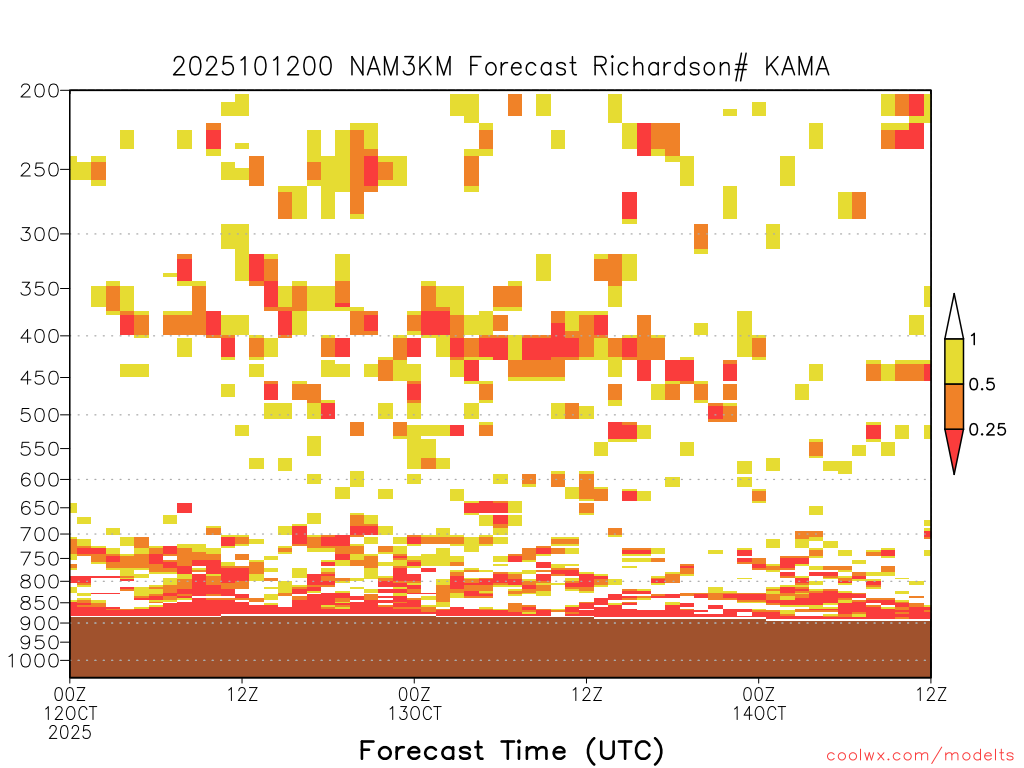 2025101200 NAM3KM Forecast Richardson# KAMA

200
250
300
350
400
450
500
550
600
650
700
750
800
850
900
950
1000

1
0.5
0.25

00Z
12OCT
2025
12Z
00Z
13OCT
12Z
00Z
14OCT
12Z

Forecast Time (UTC)

coolwx.com/modelts